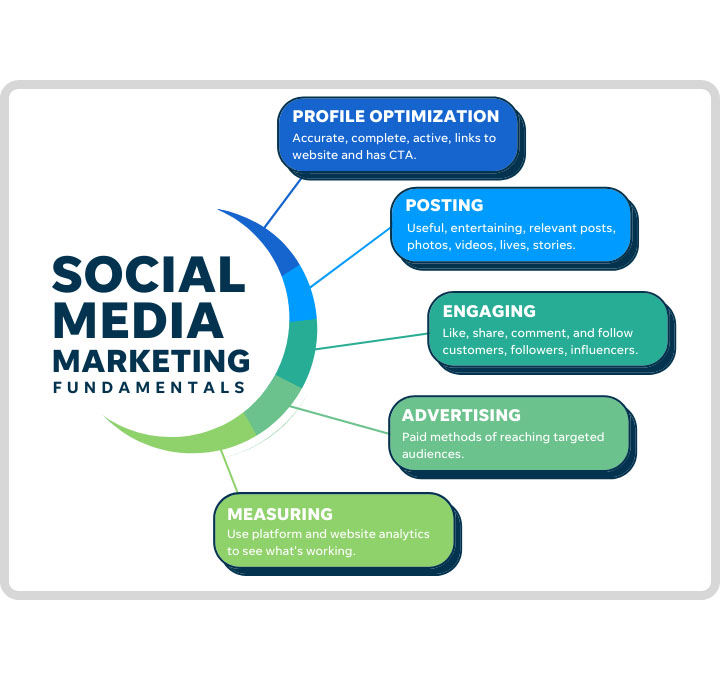 SOCIAL MEDIA MARKETING FUNDAMENTALS

PROFILE OPTIMIZATION
Accurate, complete, active, links to website and has CTA.

POSTING
Useful, entertaining, relevant posts, photos, videos, lives, stories.

ENGAGING
Like, share, comment, and follow customers, followers, influencers.

ADVERTISING
Paid methods of reaching targeted audiences.

MEASURING
Use platform and website analytics to see what's working.